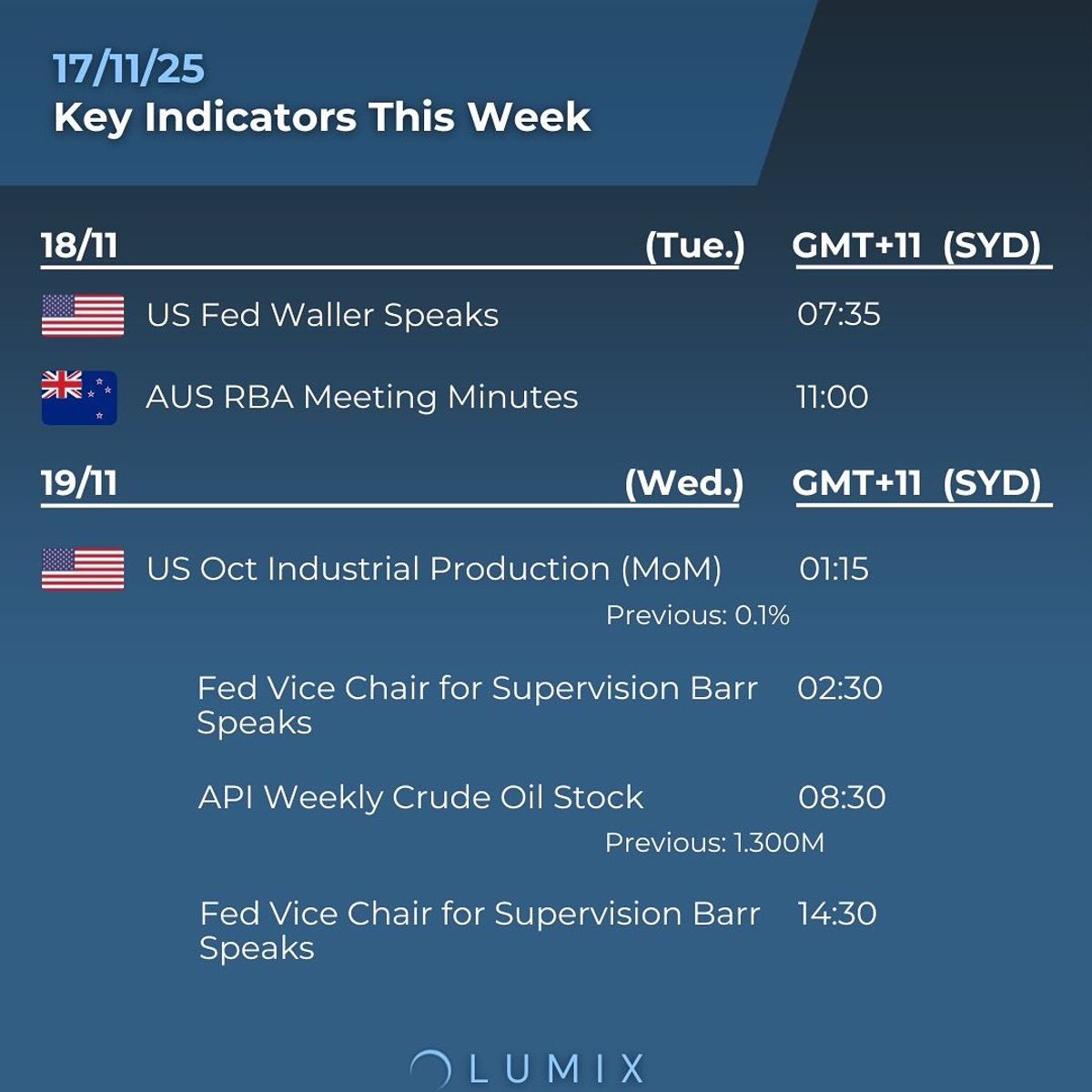 17/11/25
Key Indicators This Week

18/11 (Tue.) GMT+11 (SYD)

US Fed Waller Speaks 07:35

AUS RBA Meeting Minutes 11:00

19/11 (Wed.) GMT+11 (SYD)

US Oct Industrial Production (MoM) 01:15
Previous: 0.1%

Fed Vice Chair for Supervision Barr Speaks 02:30

API Weekly Crude Oil Stock 08:30
Previous: 1.300M

Fed Vice Chair for Supervision Barr Speaks 14:30

LUMIX